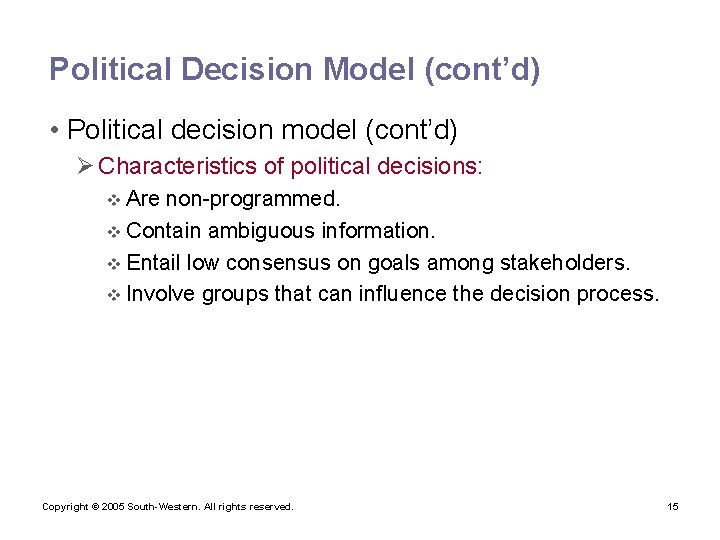 Political Decision Model (cont’d)

• Political decision model (cont’d)

➢ Characteristics of political decisions:

❖ Are non-programmed.

❖ Contain ambiguous information.

❖ Entail low consensus on goals among stakeholders.

❖ Involve groups that can influence the decision process.

Copyright © 2005 South-Western. All rights reserved.

15